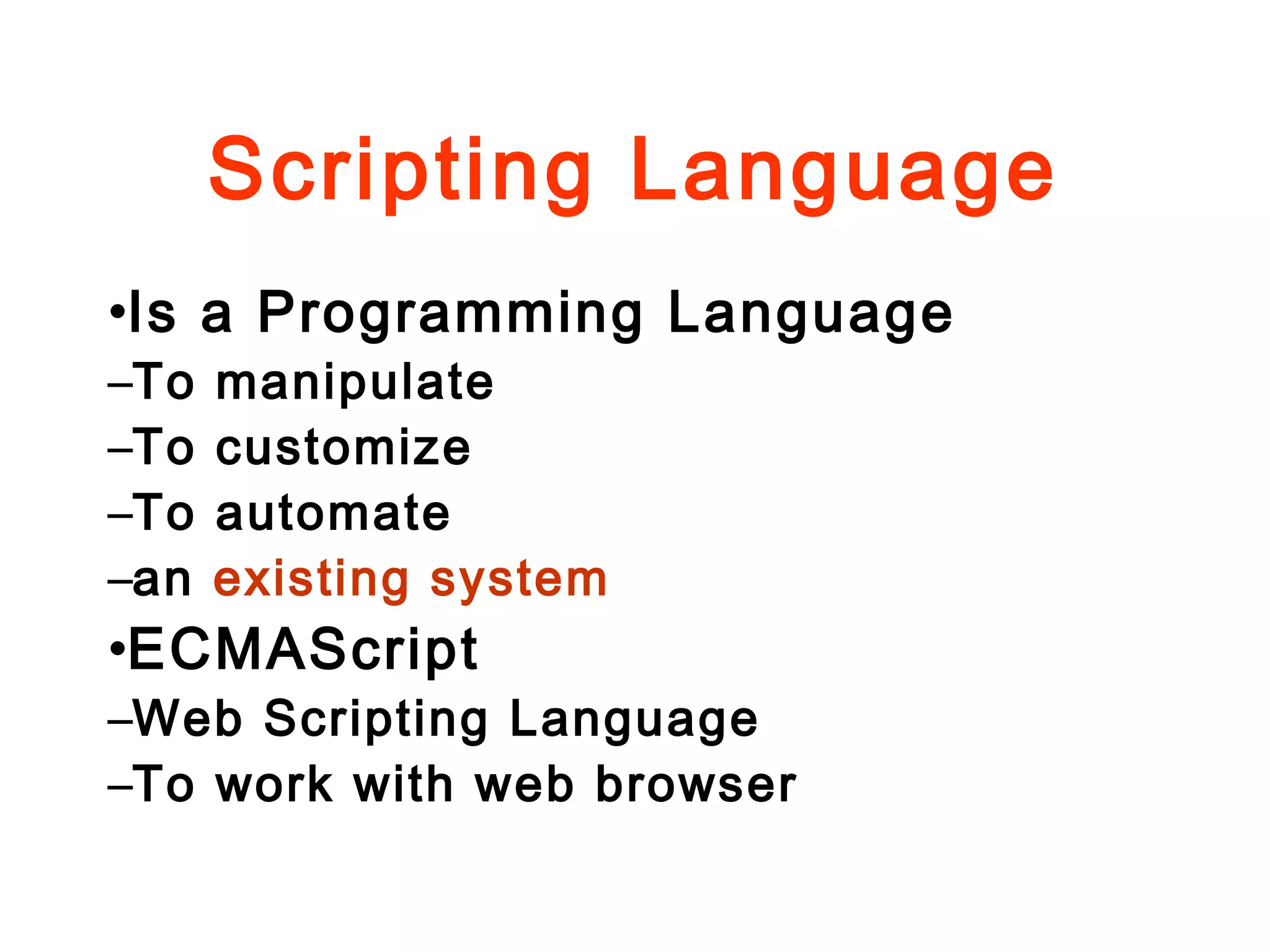 Scripting Language

•Is a Programming Language
–To manipulate
–To customize
–To automate
–an existing system
•ECMAScript
–Web Scripting Language
–To work with web browser